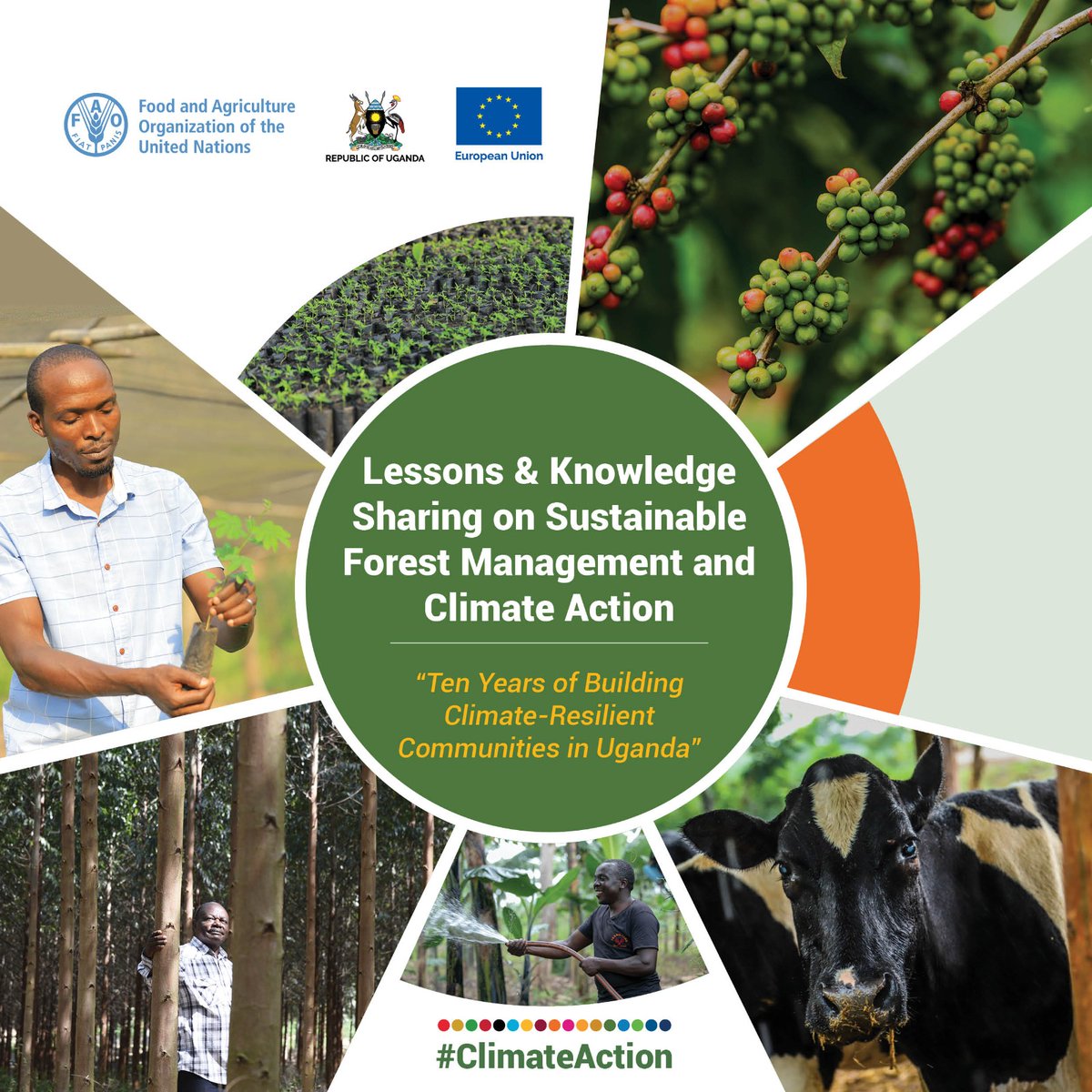 FAO FIAT PANIS

Food and Agriculture Organization of the United Nations

REPUBLIC OF UGANDA

European Union

Lessons & Knowledge Sharing on Sustainable Forest Management and Climate Action

"Ten Years of Building Climate-Resilient Communities in Uganda"

#ClimateAction